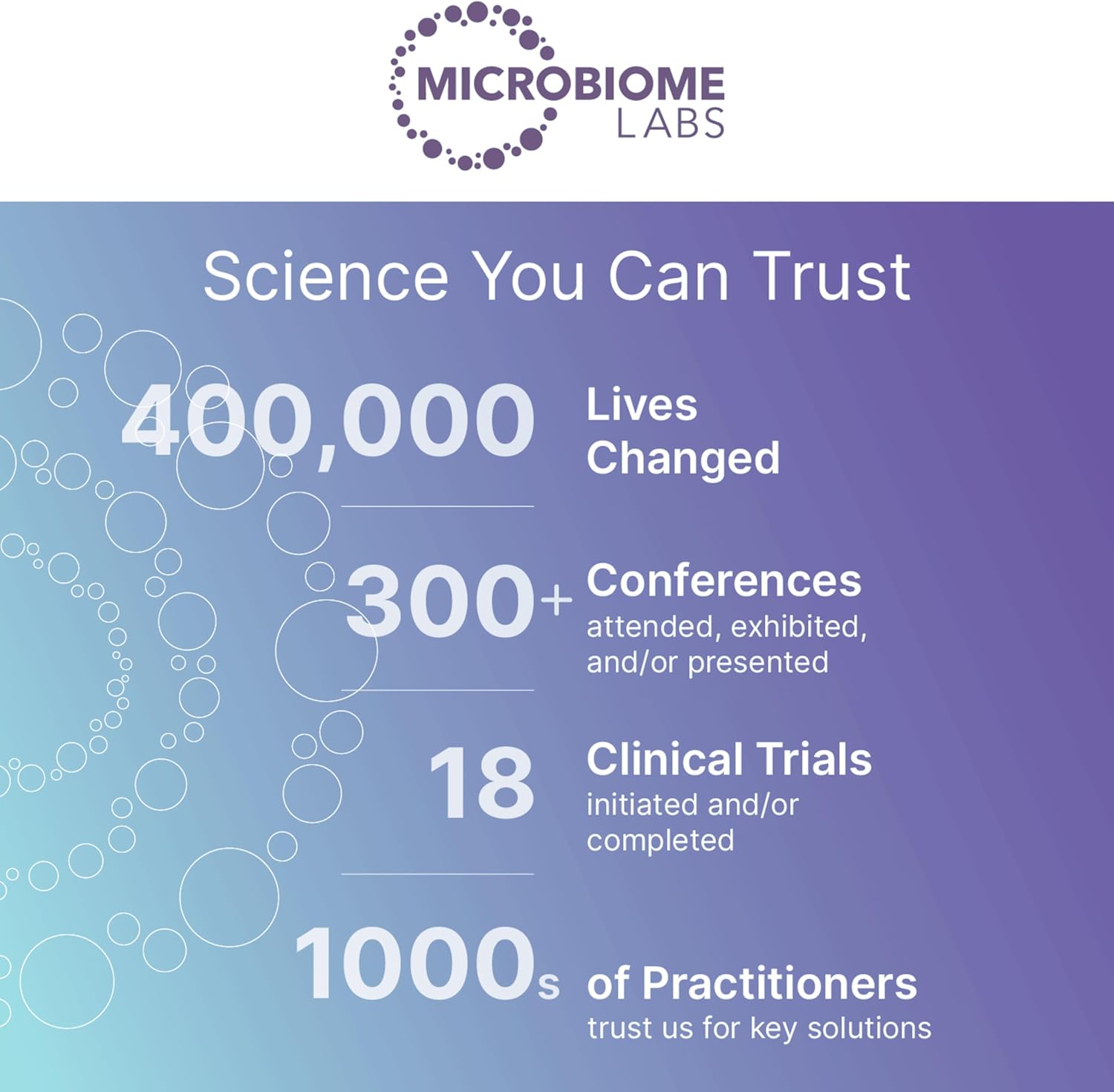 MICROBIOME LABS

Science You Can Trust

400,000 Lives Changed

300+ Conferences attended, exhibited, and/or presented

18 Clinical Trials initiated and/or completed

1000s of Practitioners trust us for key solutions